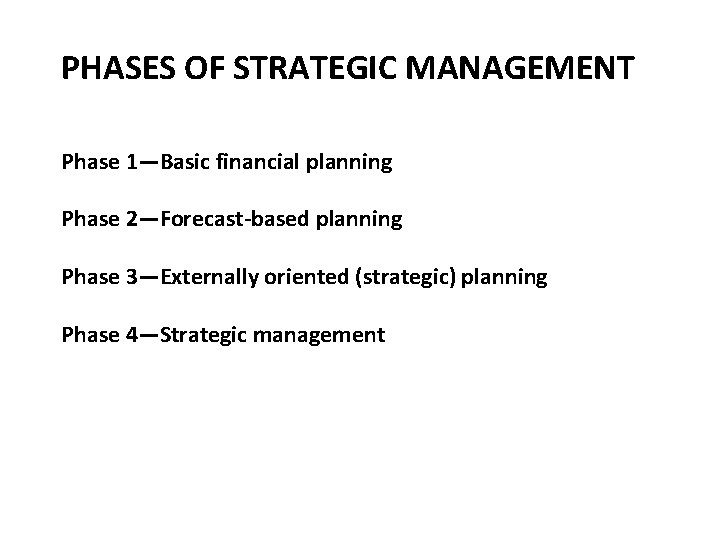 PHASES OF STRATEGIC MANAGEMENT

Phase 1—Basic financial planning

Phase 2—Forecast-based planning

Phase 3—Externally oriented (strategic) planning

Phase 4—Strategic management